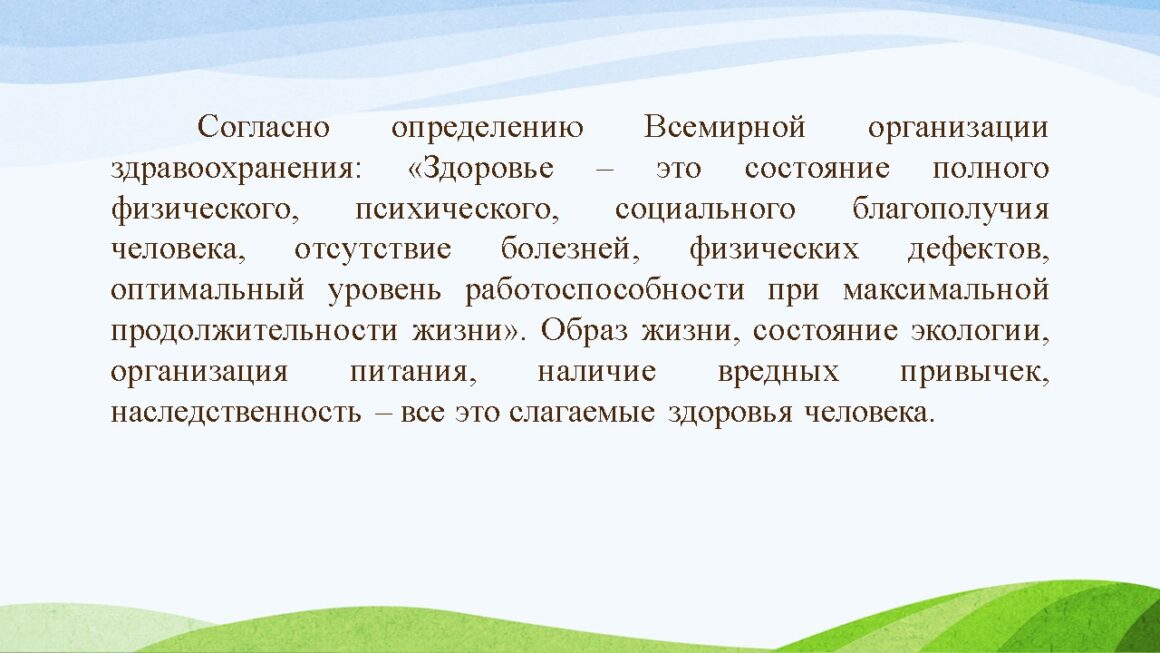 Согласно определению Всемирной организации здравоохранения: «Здоровье – это состояние полного физического, психического, социального благополучия человека, отсутствие болезней, физических дефектов, оптимальный уровень работоспособности при максимальной продолжительности жизни». Образ жизни, состояние экологии, организация питания, наличие вредных привычек, наследственность – все это слагаемые здоровья человека.